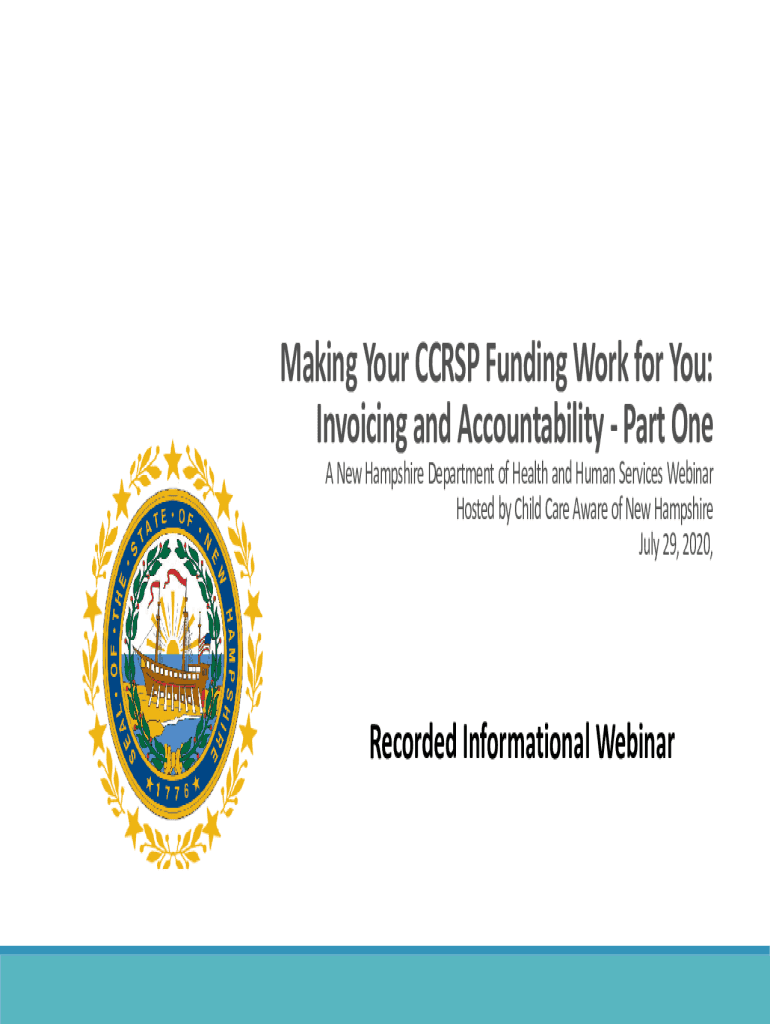 Making Your CCRSP Funding Work for You: Invoicing and Accountability - Part One

A New Hampshire Department of Health and Human Services Webinar
Hosted by Child Care Aware of New Hampshire
July 29, 2020,

SEAL OF THE STATE OF NEW HAMPSHIRE
1776

Recorded Informational Webinar